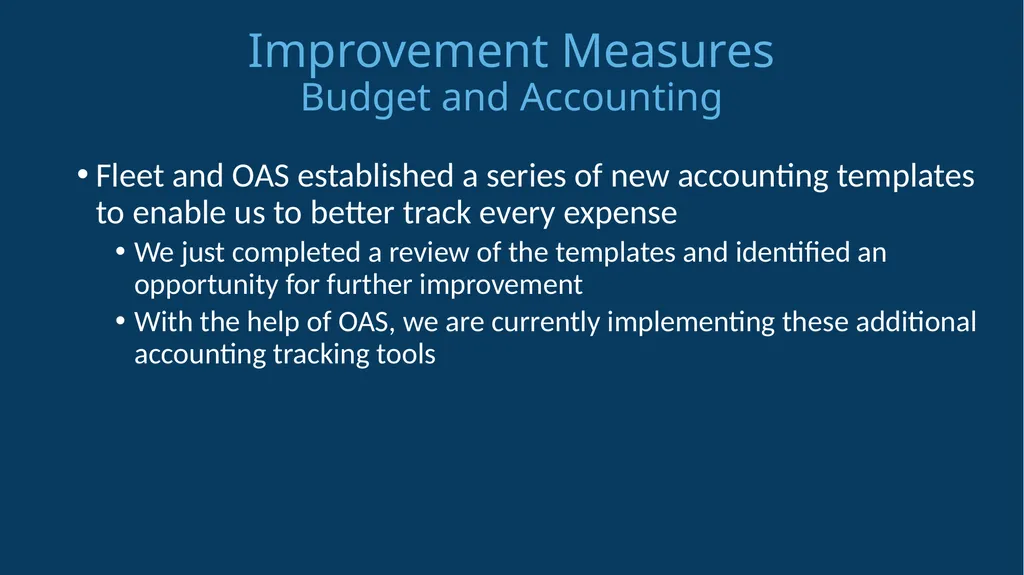 Improvement Measures
Budget and Accounting

• Fleet and OAS established a series of new accounting templates to enable us to better track every expense
  • We just completed a review of the templates and identified an opportunity for further improvement
  • With the help of OAS, we are currently implementing these additional accounting tracking tools